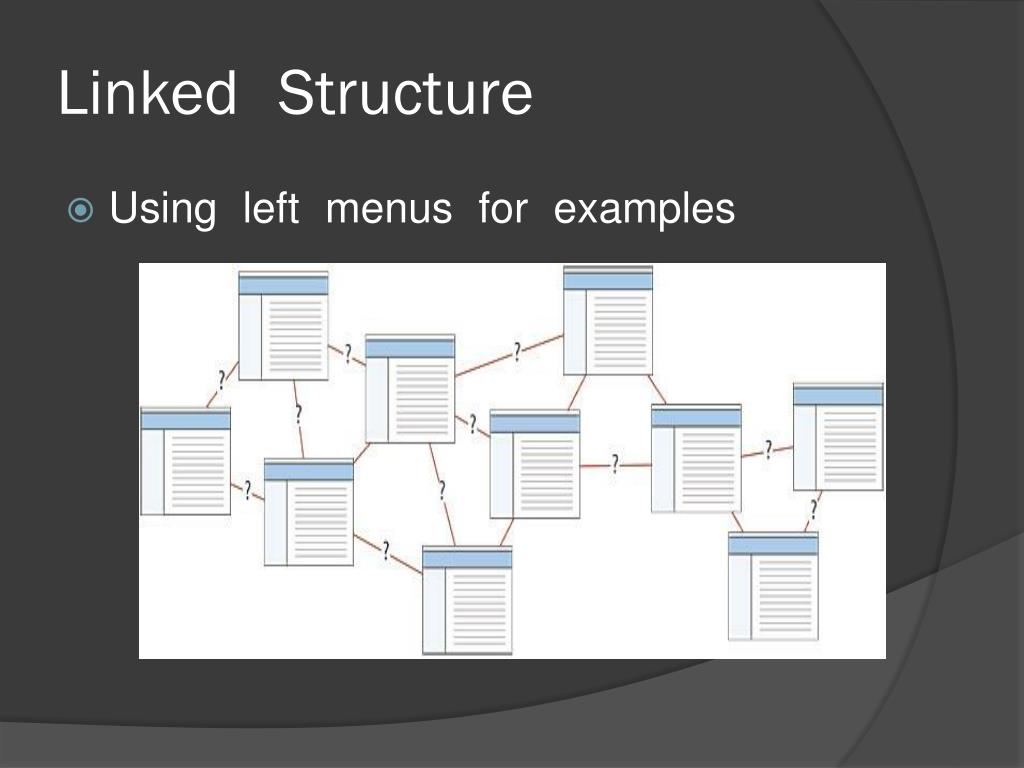 Linked Structure

Using left menus for examples

?
?
?
?
?
?
?
?
?
?
?